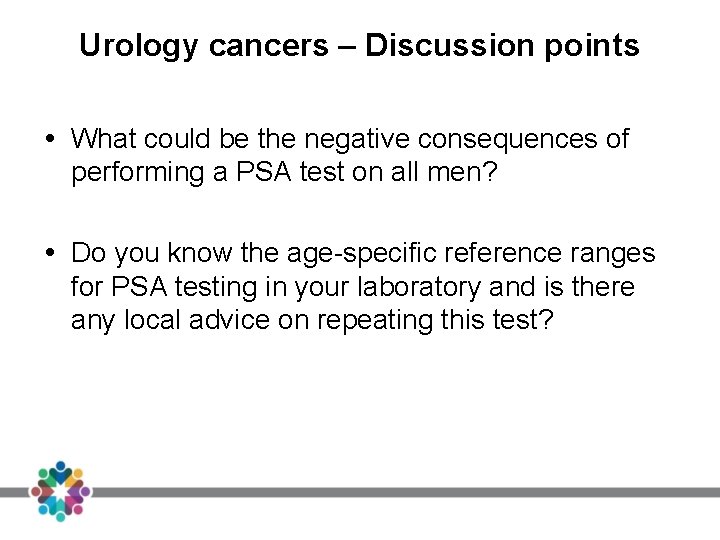 Urology cancers – Discussion points

• What could be the negative consequences of performing a PSA test on all men?

• Do you know the age-specific reference ranges for PSA testing in your laboratory and is there any local advice on repeating this test?